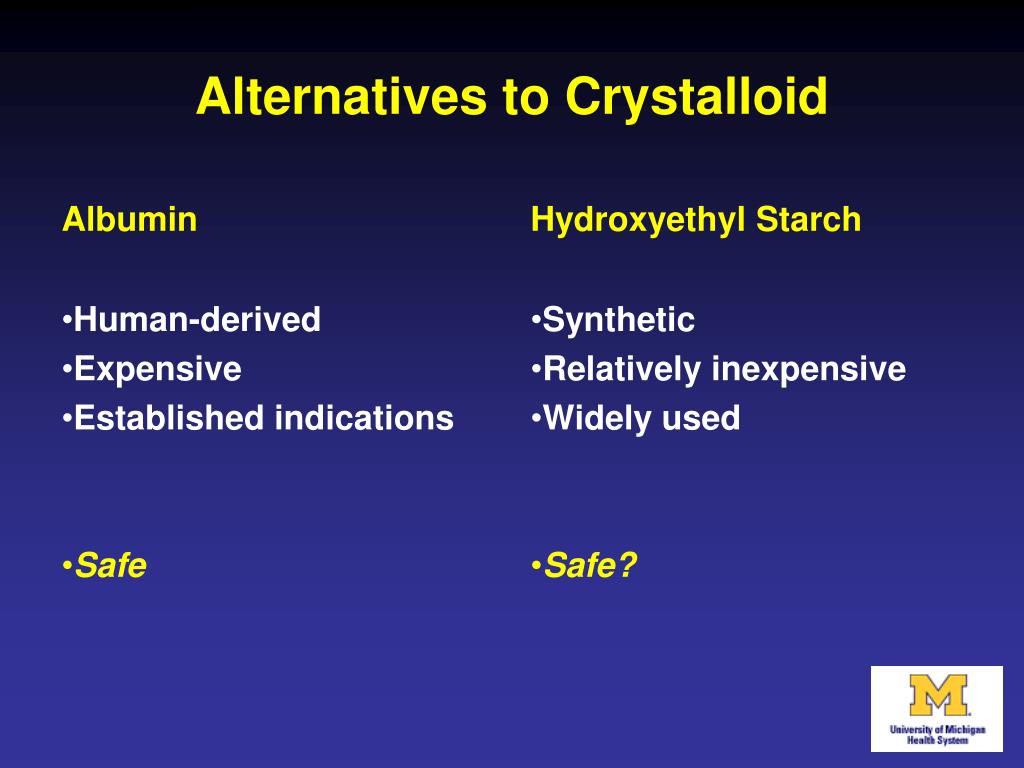 Alternatives to Crystalloid

Albumin

•Human-derived
•Expensive
•Established indications

•Safe

Hydroxyethyl Starch

•Synthetic
•Relatively inexpensive
•Widely used

•Safe?

M
University of Michigan Health System